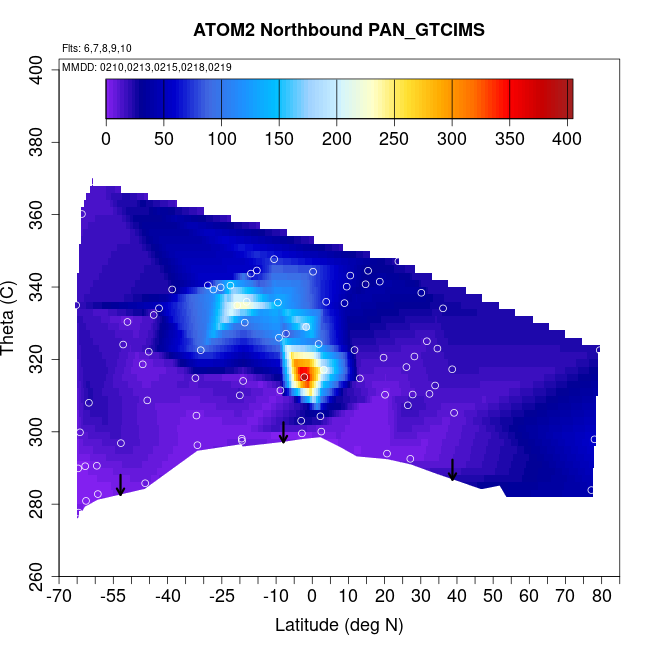 ATOM2 Northbound PAN_GTCIMS

Flts: 6,7,8,9,10
MMDD: 0210,0213,0215,0218,0219

0 50 100 150 200 250 300 350 400

Theta (C)
400
380
360
340
320
300
280
260

-70 -55 -40 -25 -10 0 10 20 30 40 50 60 70 80

Latitude (deg N)